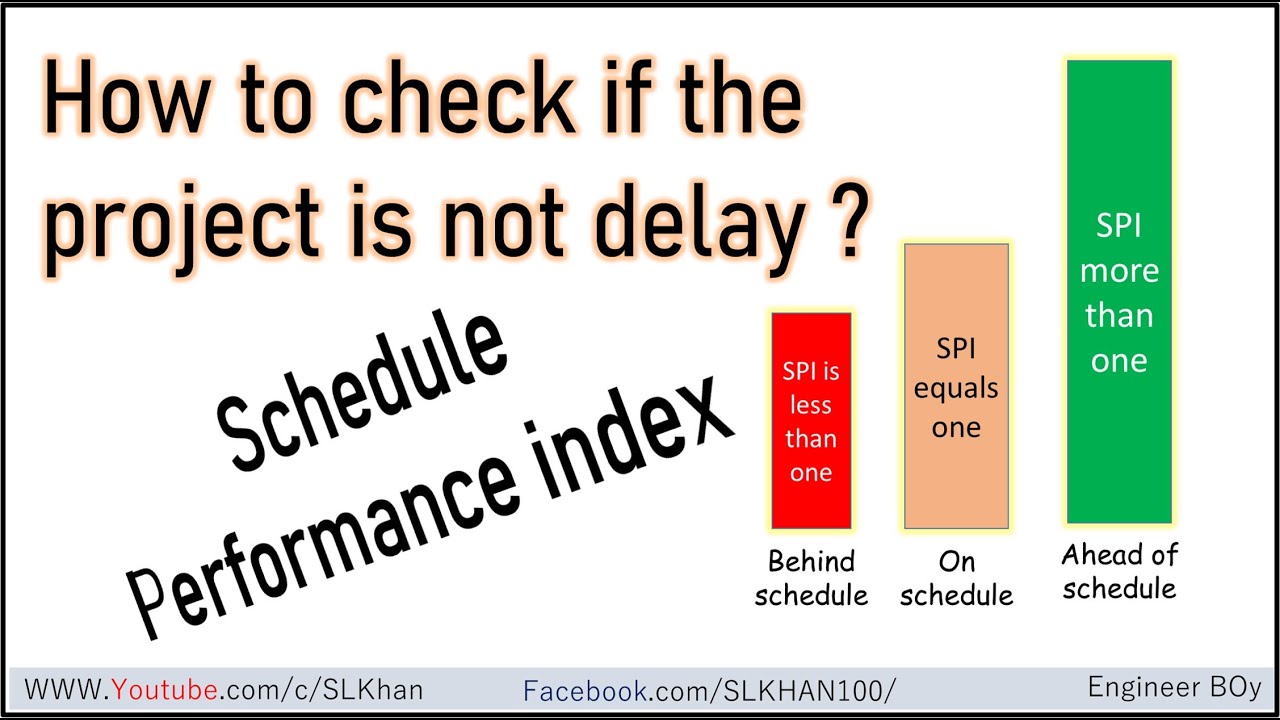 How to check if the project is not delay ?

Schedule Performance index

SPI is less than one

Behind schedule

SPI equals one

On schedule

SPI more than one

Ahead of schedule

WWW.Youtube.com/c/SLKhan Facebook.com/SLKHAN100/ Engineer BOy